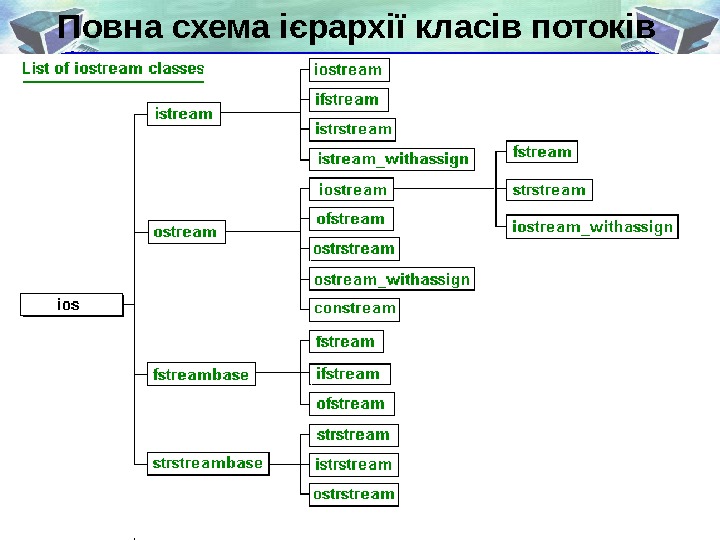 Повна схема ієрархії класів потоків

List of iostream classes

ios

istream

iostream

ifstream

istrstream

istream_withassign

ostream

iostream

ofstream

ostrstream

ostream_withassign

constream

fstream

strstream

iostream_withassign

fstreambase

fstream

ifstream

ofstream

strstreambase

strstream

istrstream

ostrstream